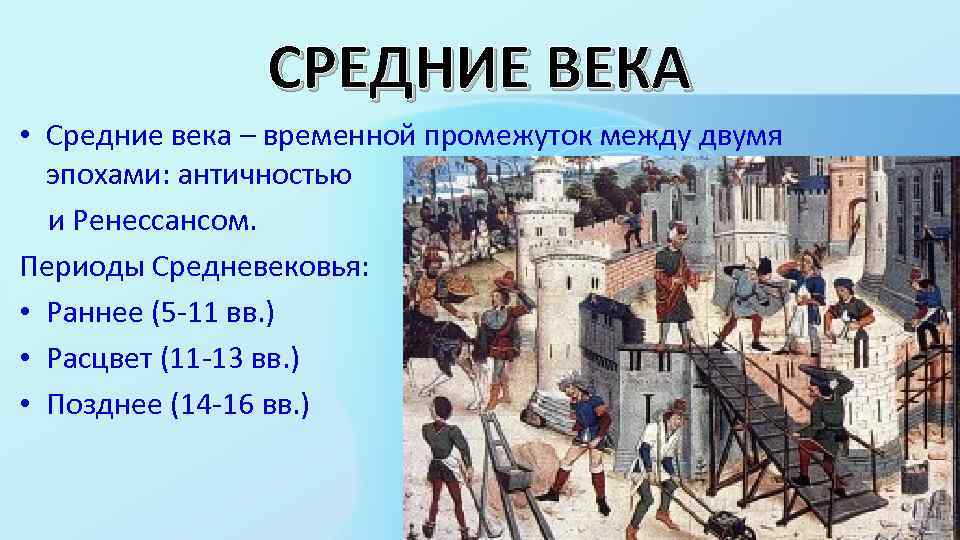 СРЕДНИЕ ВЕКА

• Средние века – временной промежуток между двумя эпохами: античностью и Ренессансом.

Периоды Средневековья:

• Раннее (5-11 вв.)
• Расцвет (11-13 вв.)
• Позднее (14-16 вв.)